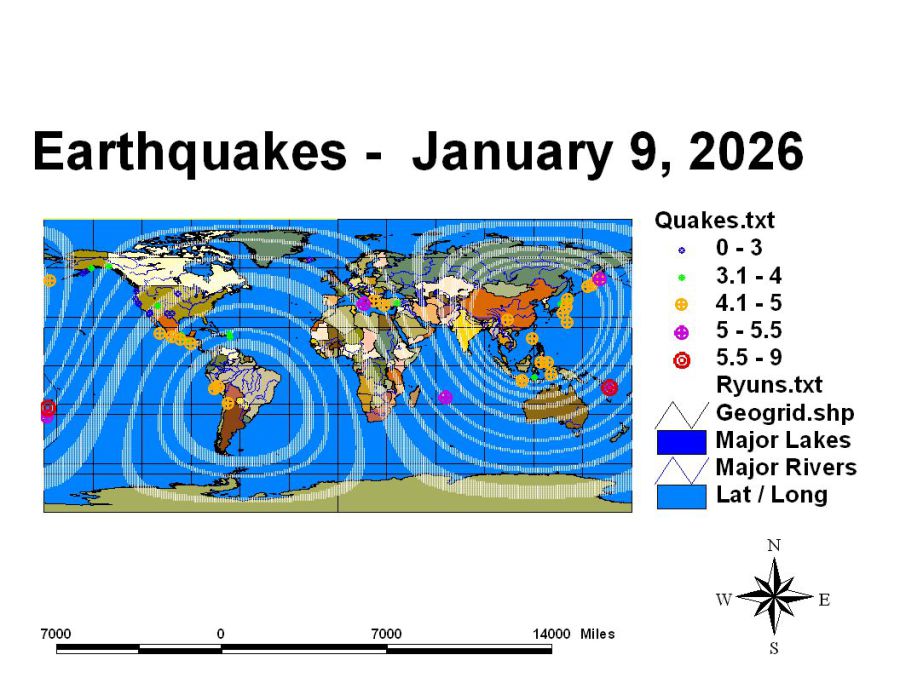 Earthquakes - January 9, 2026

Quakes.txt
0 - 3
3.1 - 4
4.1 - 5
5 - 5.5
5.5 - 9
Ryuns.txt
Geogrid.shp
Major Lakes
Major Rivers
Lat / Long

N
W
E
S

7000 0 7000 14000 Miles